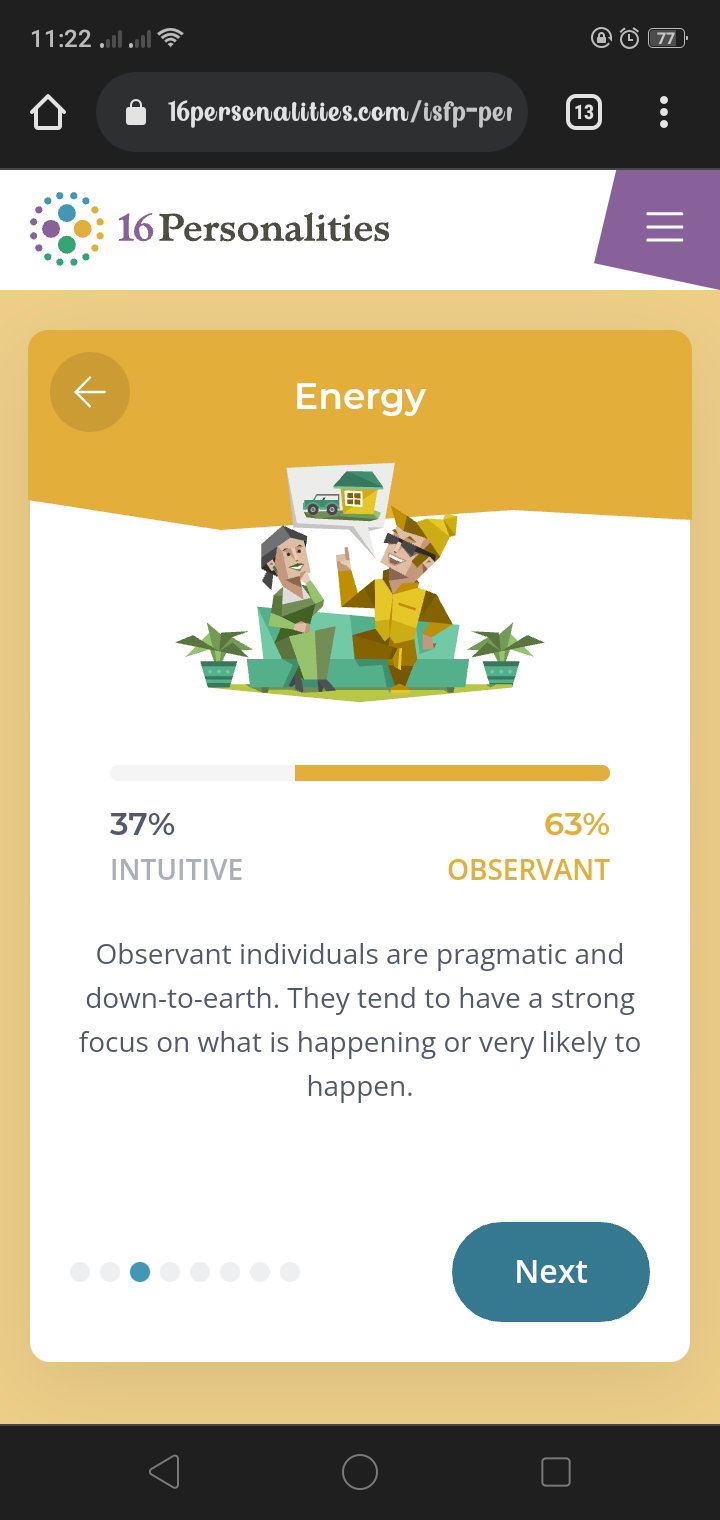 11:22

77

16personalities.com/isfp-per

13

16Personalities

Energy

37%
INTUITIVE

63%
OBSERVANT

Observant individuals are pragmatic and down-to-earth. They tend to have a strong focus on what is happening or very likely to happen.

Next